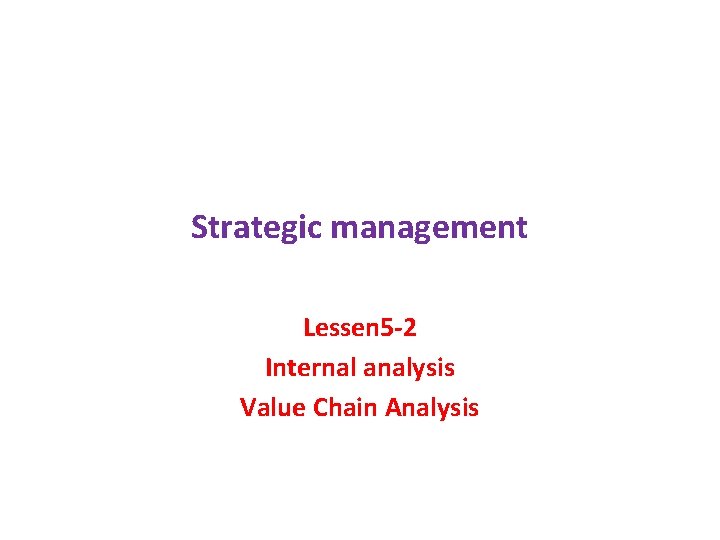 Strategic management

Lessen5-2
Internal analysis
Value Chain Analysis